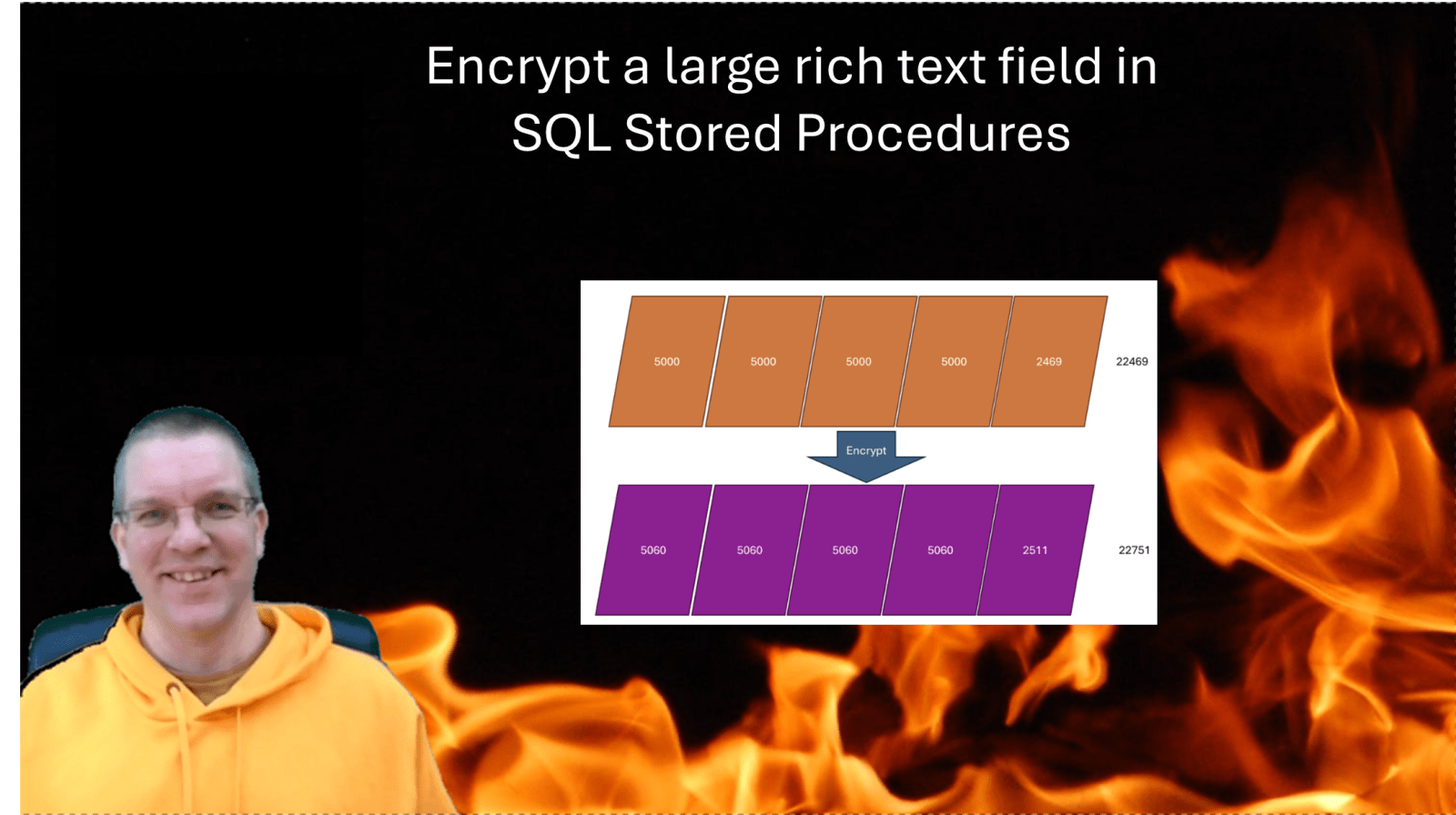 Encrypt a large rich text field in SQL Stored Procedures

5000 5000 5000 5000 2469 22469

Encrypt

5060 5060 5060 5060 2511 22751